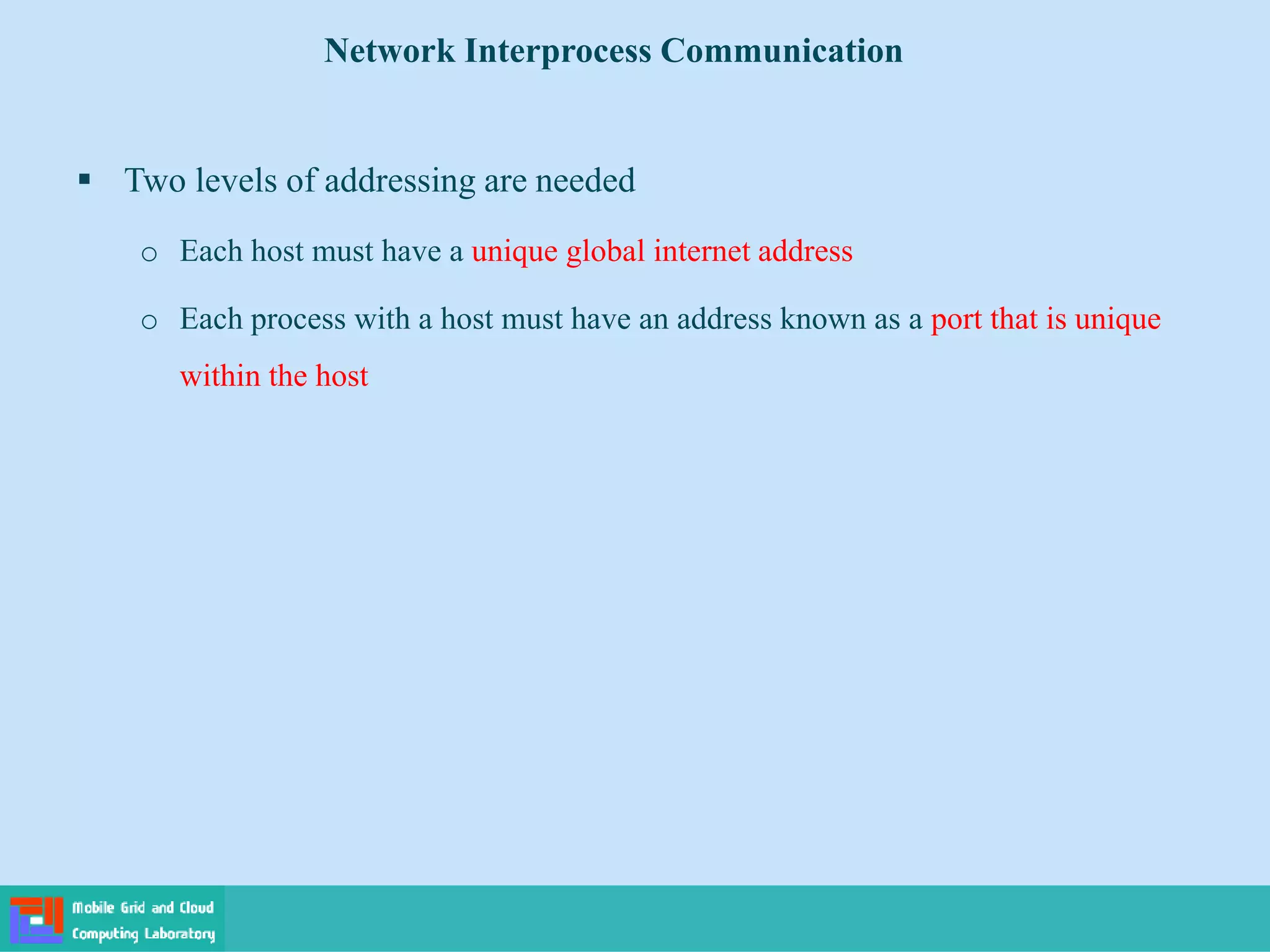 Network Interprocess Communication

▪ Two levels of addressing are needed

o Each host must have a unique global internet address

o Each process with a host must have an address known as a port that is unique within the host

Mobile Grid and Cloud
Computing Laboratory